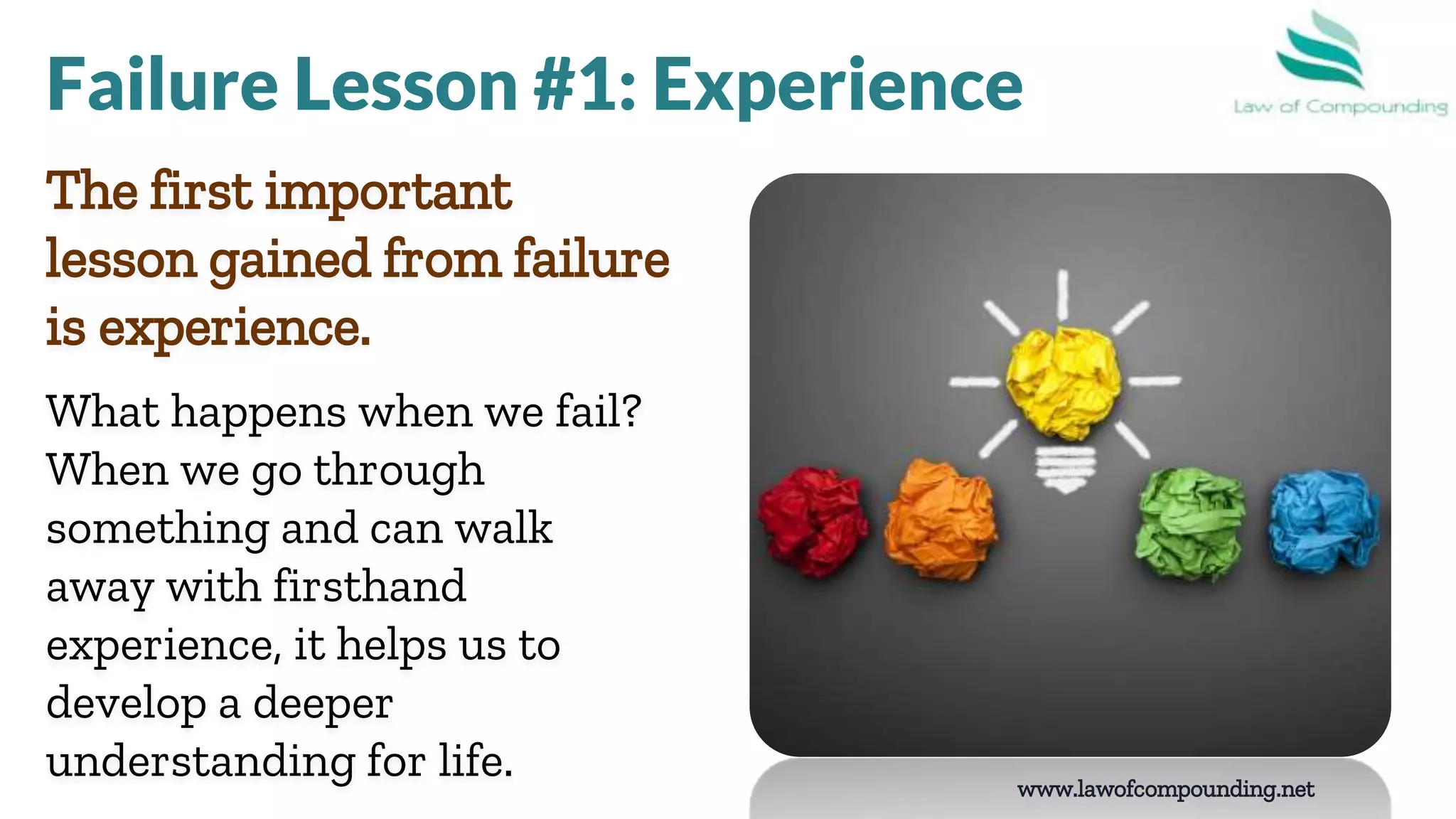 Failure Lesson #1: Experience

Law of Compounding

The first important lesson gained from failure is experience.

What happens when we fail? When we go through something and can walk away with firsthand experience, it helps us to develop a deeper understanding for life.

www.lawofcompounding.net